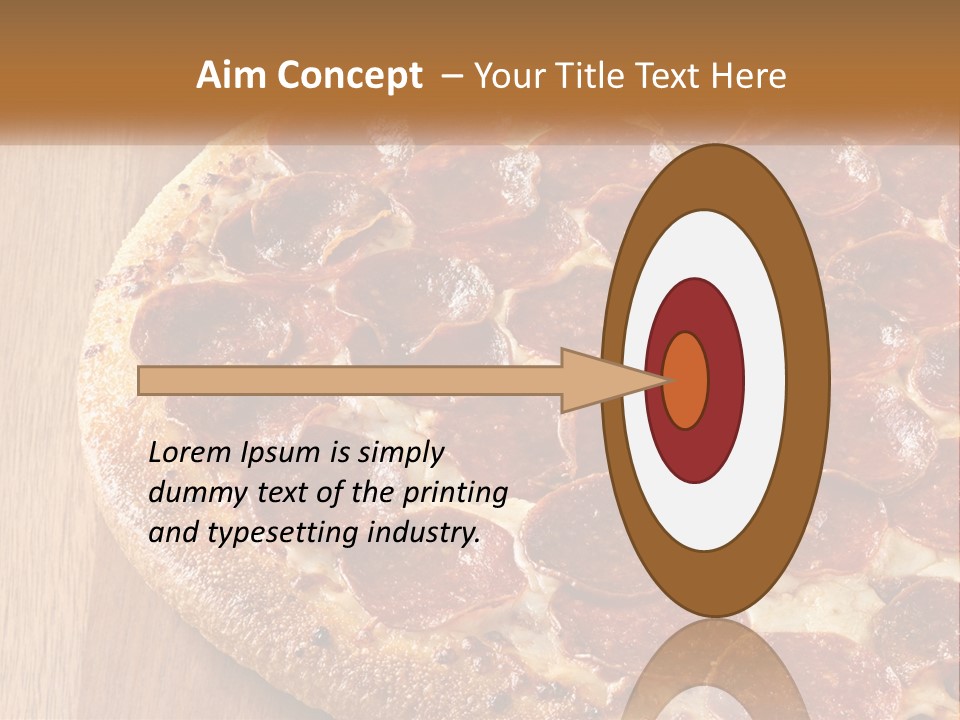 Aim Concept – Your Title Text Here

Lorem Ipsum is simply dummy text of the printing and typesetting industry.